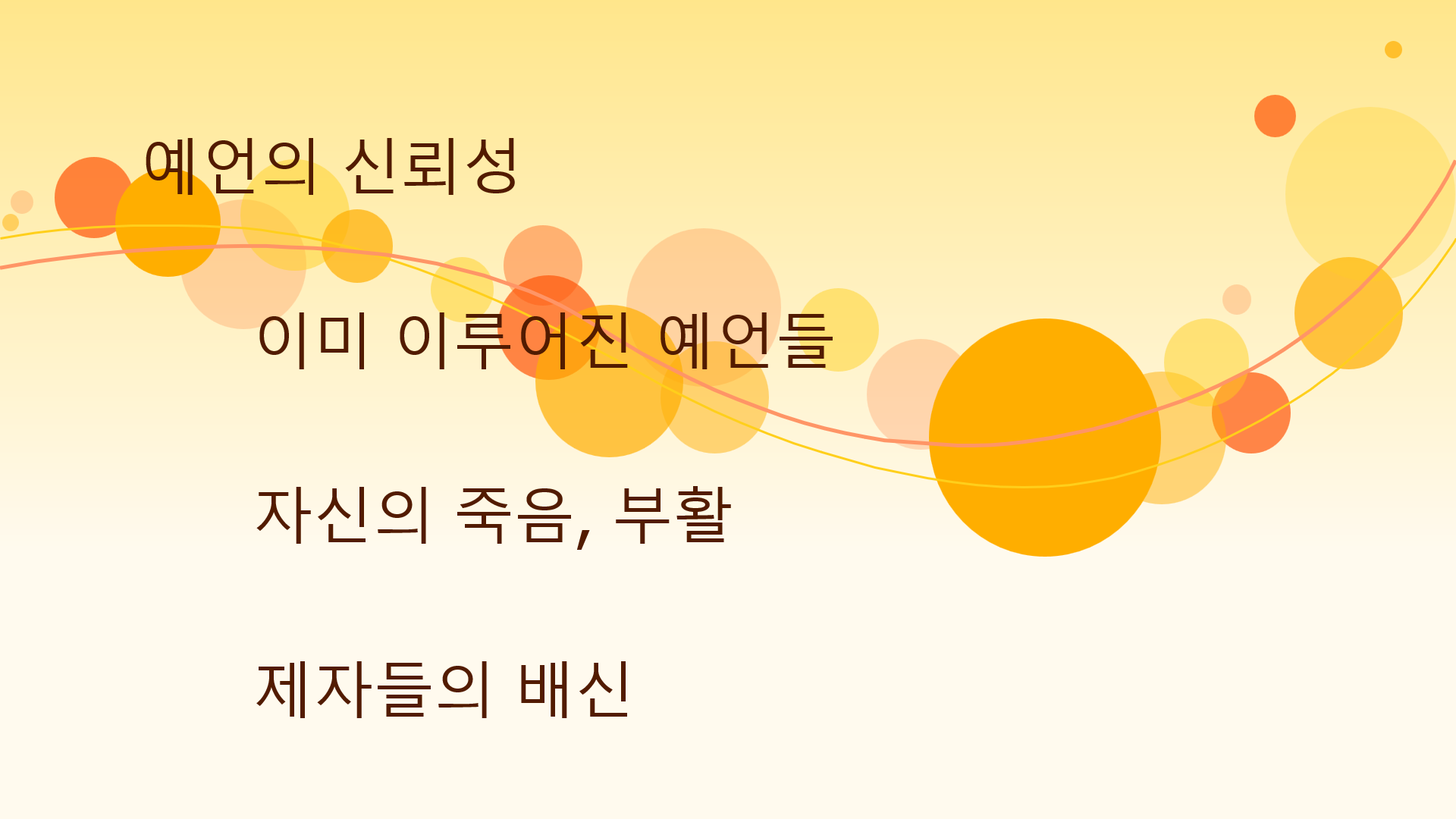 예언의 신뢰성

이미 이루어진 예언들

자신의 죽음, 부활

제자들의 배신